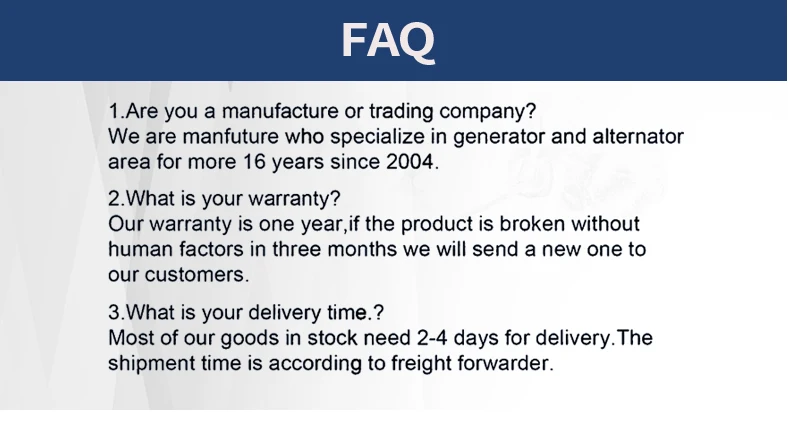 FAQ

1.Are you a manufacture or trading company?
We are manfuture who specialize in generator and alternator area for more 16 years since 2004.

2.What is your warranty?
Our warranty is one year,if the product is broken without human factors in three months we will send a new one to our customers.

3.What is your delivery time.?
Most of our goods in stock need 2-4 days for delivery.The shipment time is according to freight forwarder.